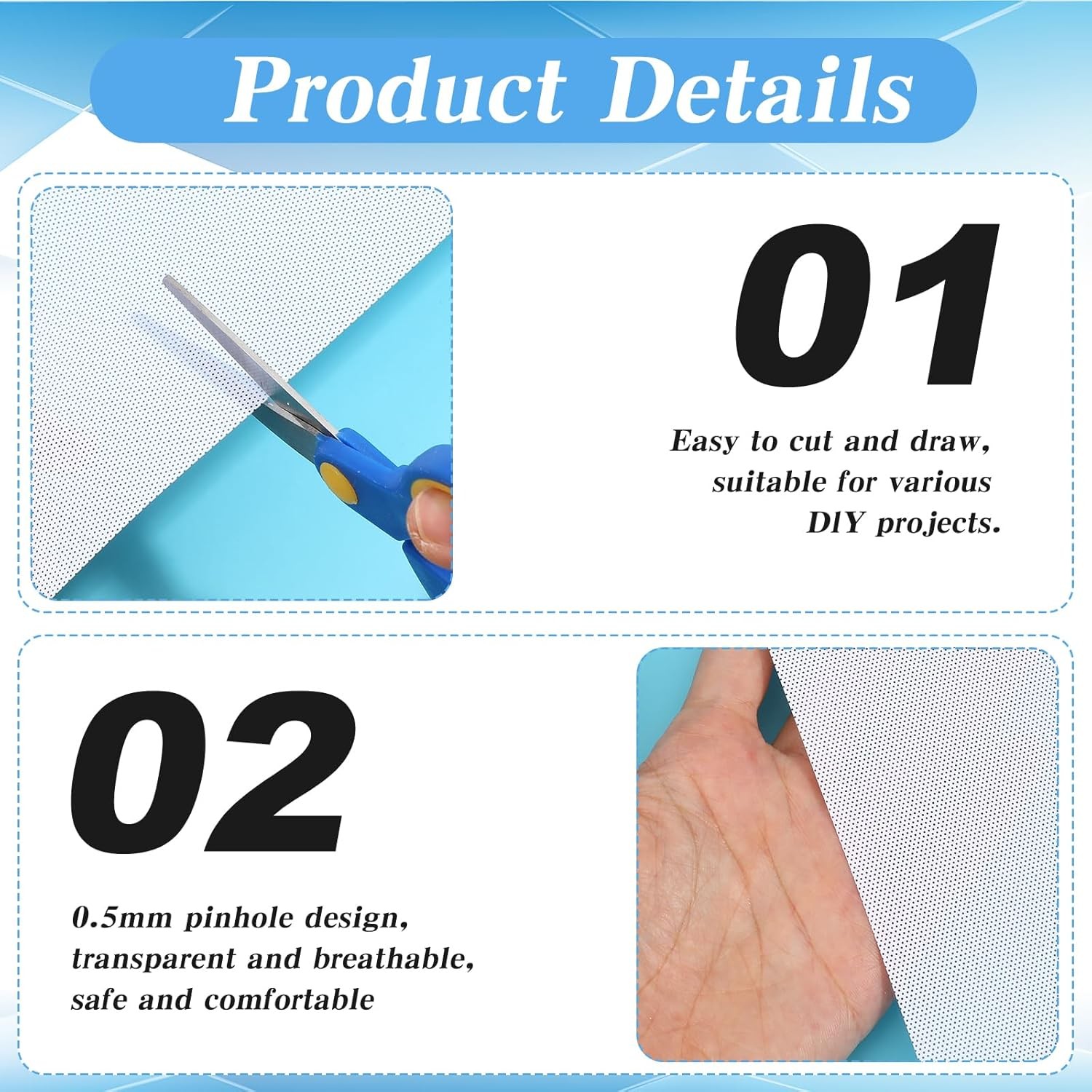 Product Details

01

Easy to cut and draw, suitable for various DIY projects.

02

0.5mm pinhole design, transparent and breathable, safe and comfortable